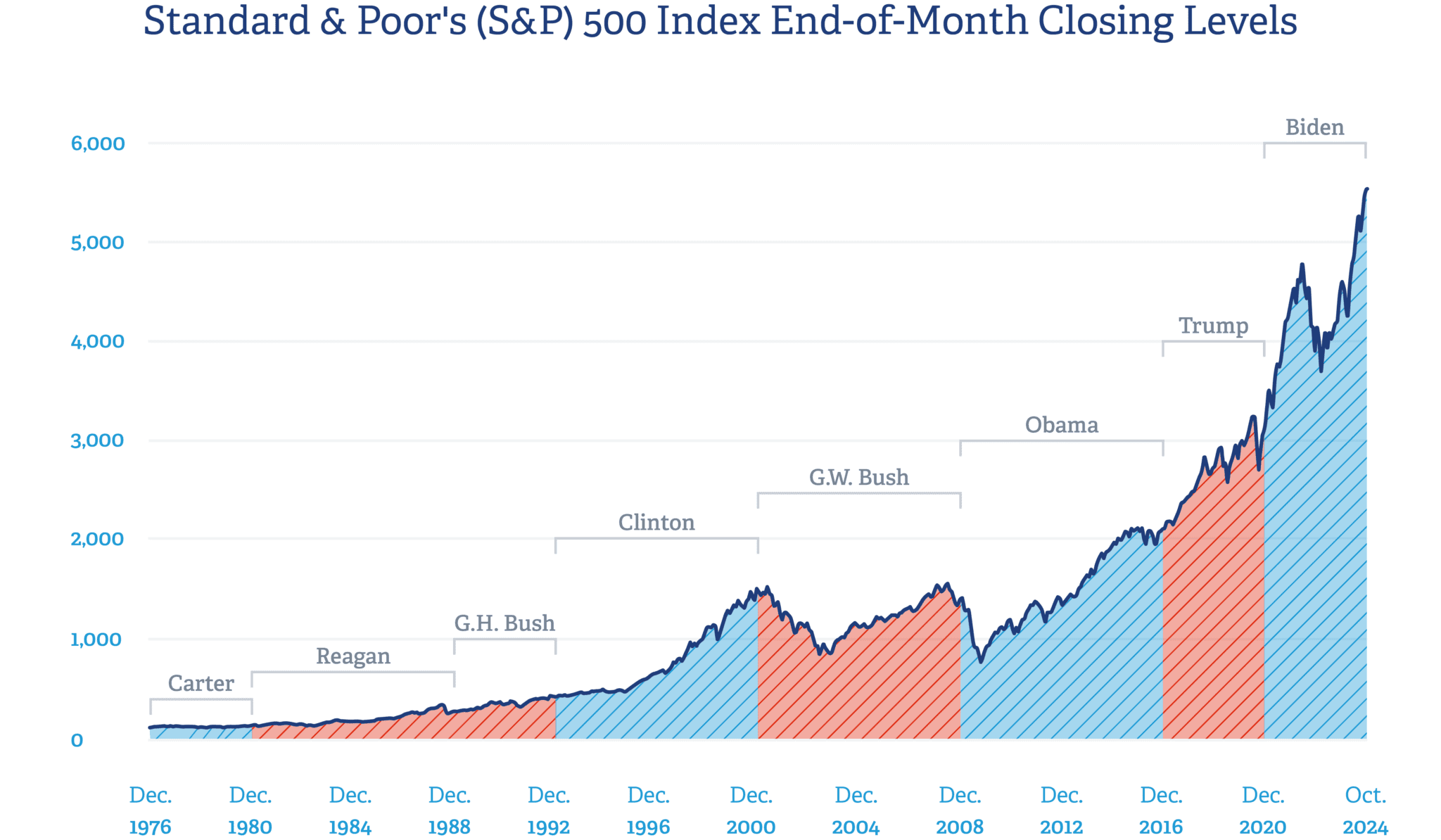 Standard & Poor's (S&P) 500 Index End-of-Month Closing Levels

6,000
5,000
4,000
3,000
2,000
1,000
0

Carter
Reagan
G.H. Bush
Clinton
G.W. Bush
Obama
Trump
Biden

Dec. 1976
Dec. 1980
Dec. 1984
Dec. 1988
Dec. 1992
Dec. 1996
Dec. 2000
Dec. 2004
Dec. 2008
Dec. 2012
Dec. 2016
Dec. 2020
Oct. 2024